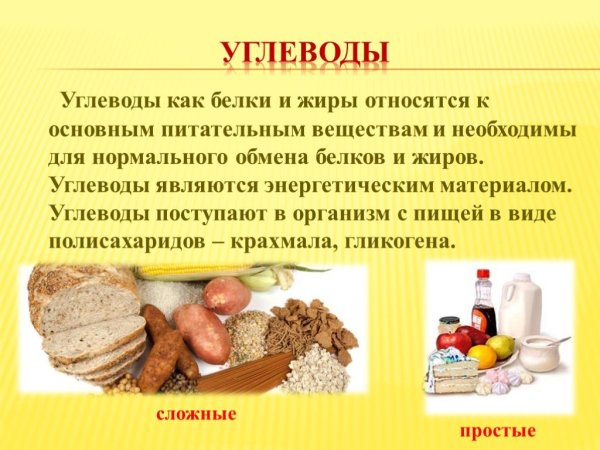 УГЛЕВОДЫ

Углеводы как белки и жиры относятся к основным питательным веществам и необходимы для нормального обмена белков и жиров. Углеводы являются энергетическим материалом. Углеводы поступают в организм с пищей в виде полисахаридов – крахмала, гликогена.

сложные

простые